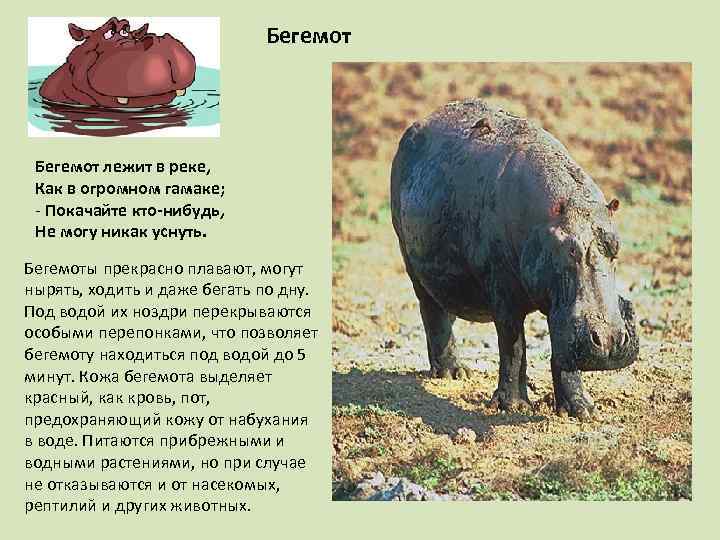 Бегемот

Бегемот лежит в реке,
Как в огромном гамаке;
- Покачайте кто-нибудь,
Не могу никак уснуть.

Бегемоты прекрасно плавают, могут нырять, ходить и даже бегать по дну. Под водой их ноздри перекрываются особыми перепонками, что позволяет бегемоту находиться под водой до 5 минут. Кожа бегемота выделяет красный, как кровь, пот, предохраняющий кожу от набухания в воде. Питаются прибрежными и водными растениями, но при случае не отказываются и от насекомых, рептилий и других животных.